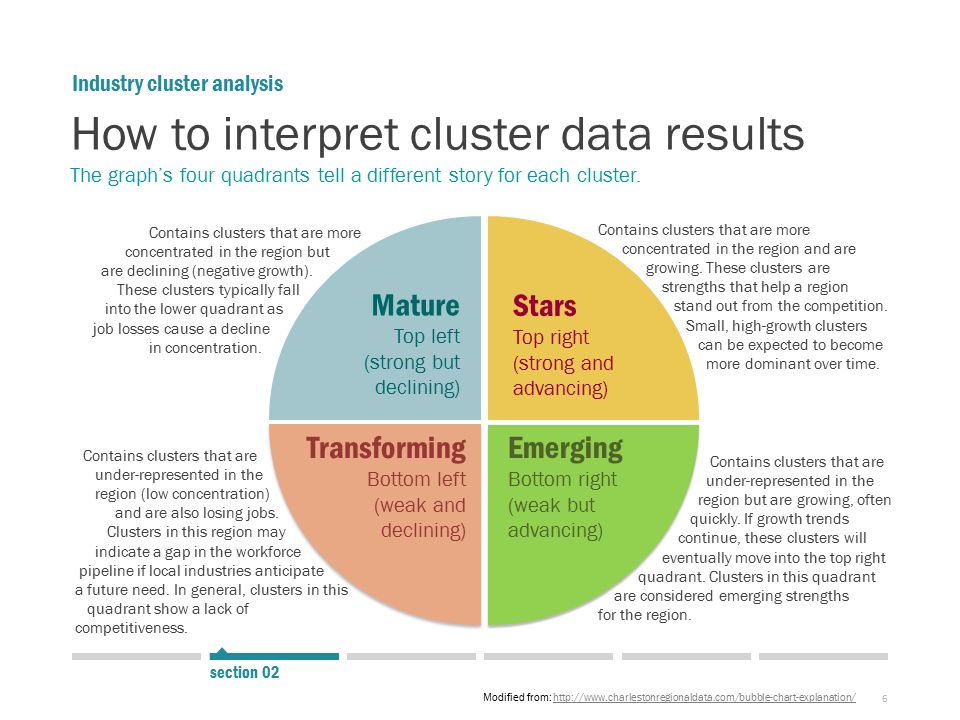 Industry cluster analysis

How to interpret cluster data results

The graph's four quadrants tell a different story for each cluster.

Contains clusters that are more concentrated in the region but are declining (negative growth). These clusters typically fall into the lower quadrant as job losses cause a decline in concentration.

Mature
Top left (strong but declining)

Stars
Top right (strong and advancing)

Contains clusters that are more concentrated in the region and are growing. These clusters are strengths that help a region stand out from the competition. Small, high-growth clusters can be expected to become more dominant over time.

Contains clusters that are under-represented in the region (low concentration) and are also losing jobs. Clusters in this region may indicate a gap in the workforce pipeline if local industries anticipate a future need. In general, clusters in this quadrant show a lack of competitiveness.

Transforming
Bottom left (weak and declining)

Emerging
Bottom right (weak but advancing)

Contains clusters that are under-represented in the region but are growing, often quickly. If growth trends continue, these clusters will eventually move into the top right quadrant. Clusters in this quadrant are considered emerging strengths for the region.

section 02

Modified from: http://www.charlestonregionaldata.com/bubble-chart-explanation/

6